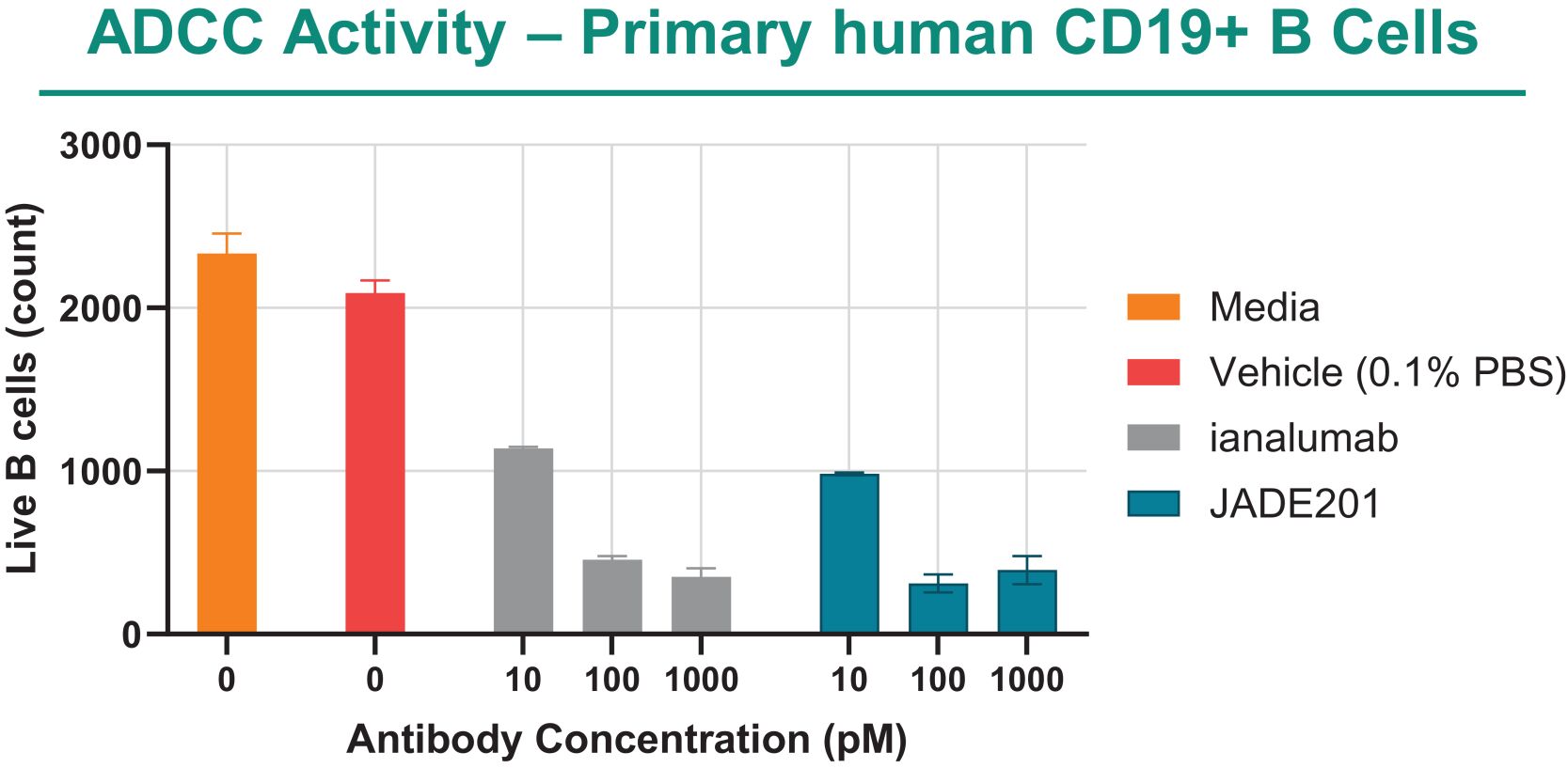 ADCC Activity – Primary human CD19+ B Cells

Live B cells (count)

3000
2000
1000
0

0
0
10
100
1000
10
100
1000

Antibody Concentration (pM)

Media
Vehicle (0.1% PBS)
ianalumab
JADE201